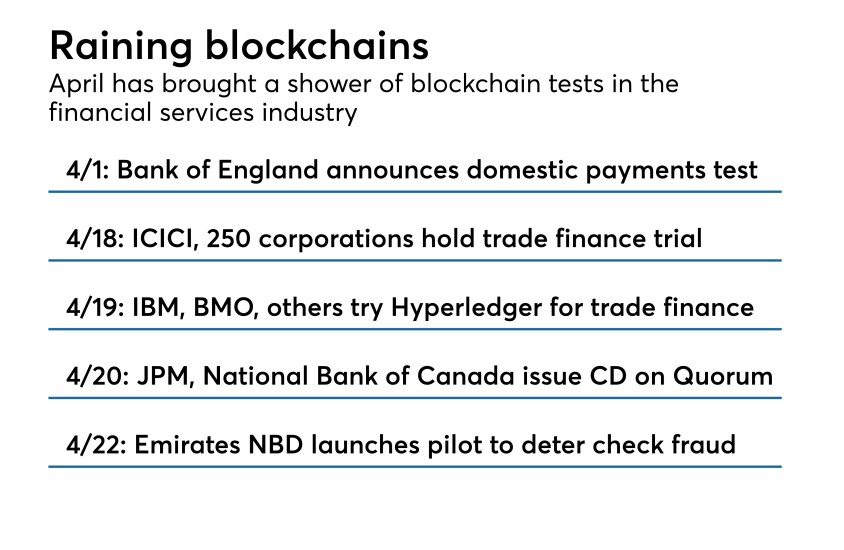 Raining blockchains

April has brought a shower of blockchain tests in the financial services industry

4/1: Bank of England announces domestic payments test

4/18: ICICI, 250 corporations hold trade finance trial

4/19: IBM, BMO, others try Hyperledger for trade finance

4/20: JPM, National Bank of Canada issue CD on Quorum

4/22: Emirates NBD launches pilot to deter check fraud